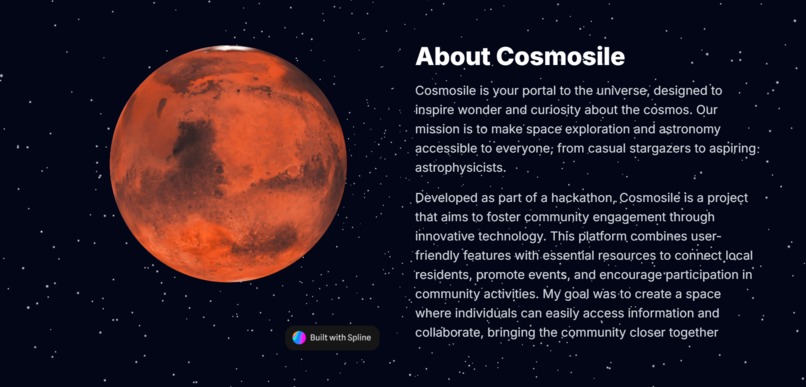 About Cosmosile

Cosmosile is your portal to the universe, designed to inspire wonder and curiosity about the cosmos. Our mission is to make space exploration and astronomy accessible to everyone, from casual stargazers to aspiring astrophysicists.

Developed as part of a hackathon, Cosmosile is a project that aims to foster community engagement through innovative technology. This platform combines user-friendly features with essential resources to connect local residents, promote events, and encourage participation in community activities. My goal was to create a space where individuals can easily access information and collaborate, bringing the community closer together

Built with Spline